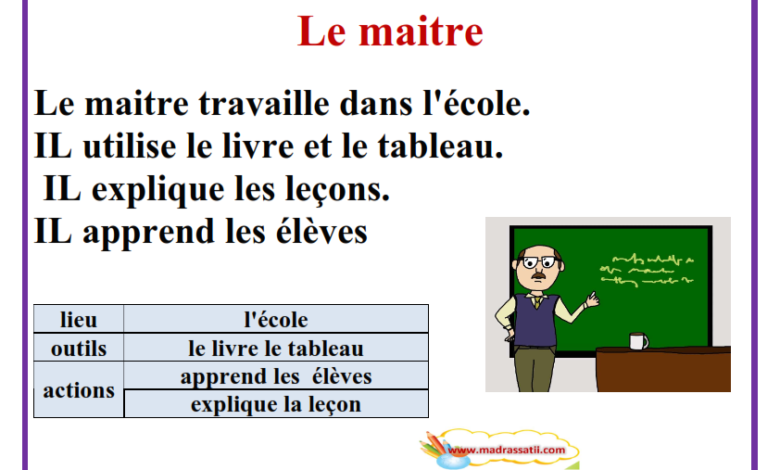 Le maitre

Le maitre travaille dans l'école.
IL utilise le livre et le tableau.
IL explique les leçons.
IL apprend les élèves

| lieu | l'école |
|---|---|
| outils | le livre le tableau |
| actions | apprend les élèves |
| | explique la leçon |

www.madrassatii.com